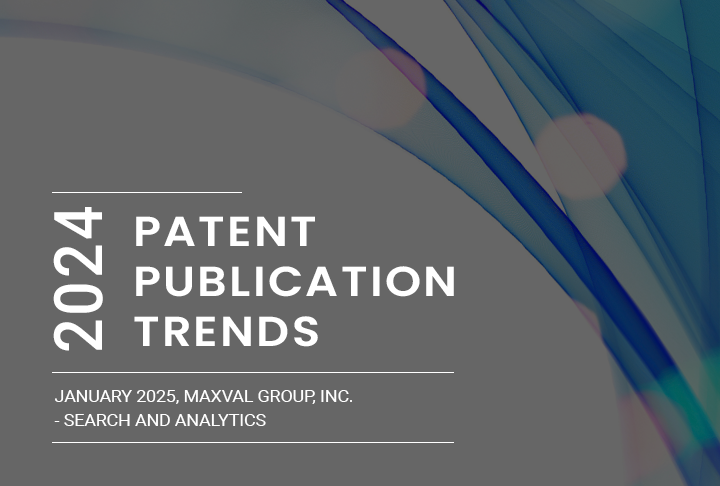 2024

PATENT PUBLICATION TRENDS

JANUARY 2025, MAXVAL GROUP, INC.
- SEARCH AND ANALYTICS